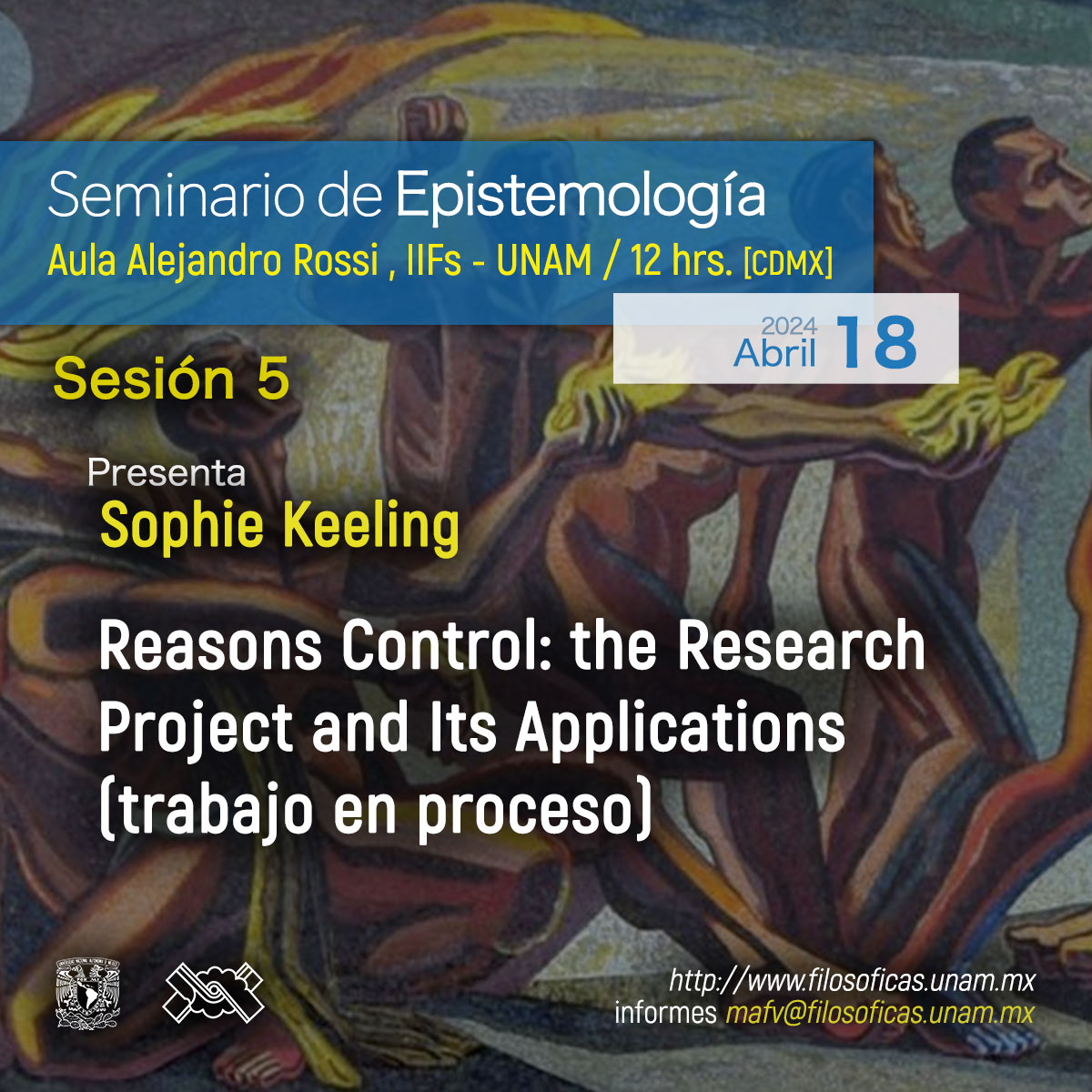 Seminario de Epistemología
Aula Alejandro Rossi , IIFs - UNAM / 12 hrs. [CDMX]

2024
Abril 18

Sesión 5

Presenta
Sophie Keeling

Reasons Control: the Research Project and Its Applications (trabajo en proceso)

http://www.filosoficas.unam.mx
informes mafv@filosoficas.unam.mx